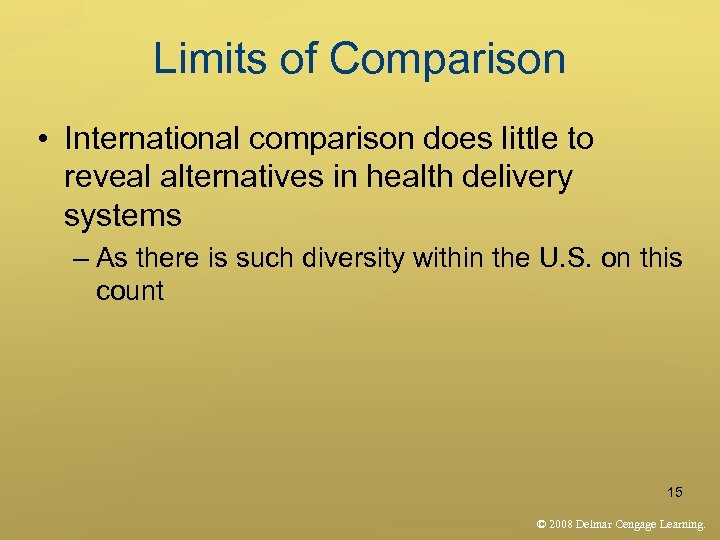 Limits of Comparison

• International comparison does little to reveal alternatives in health delivery systems

– As there is such diversity within the U.S. on this count

15

© 2008 Delmar Cengage Learning.